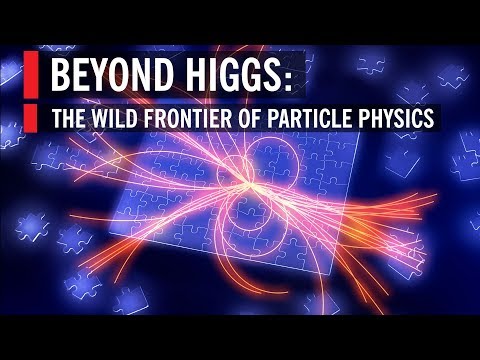 BEYOND HIGGS:
THE WILD FRONTIER OF PARTICLE PHYSICS